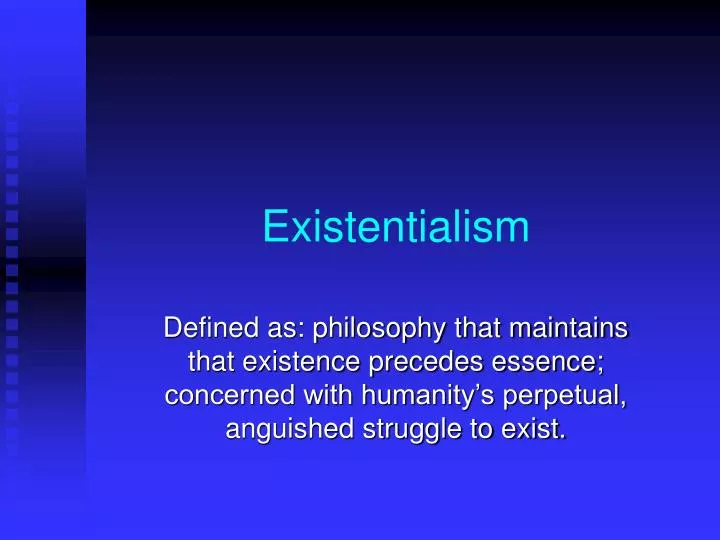 Existentialism

Defined as: philosophy that maintains that existence precedes essence; concerned with humanity’s perpetual, anguished struggle to exist.